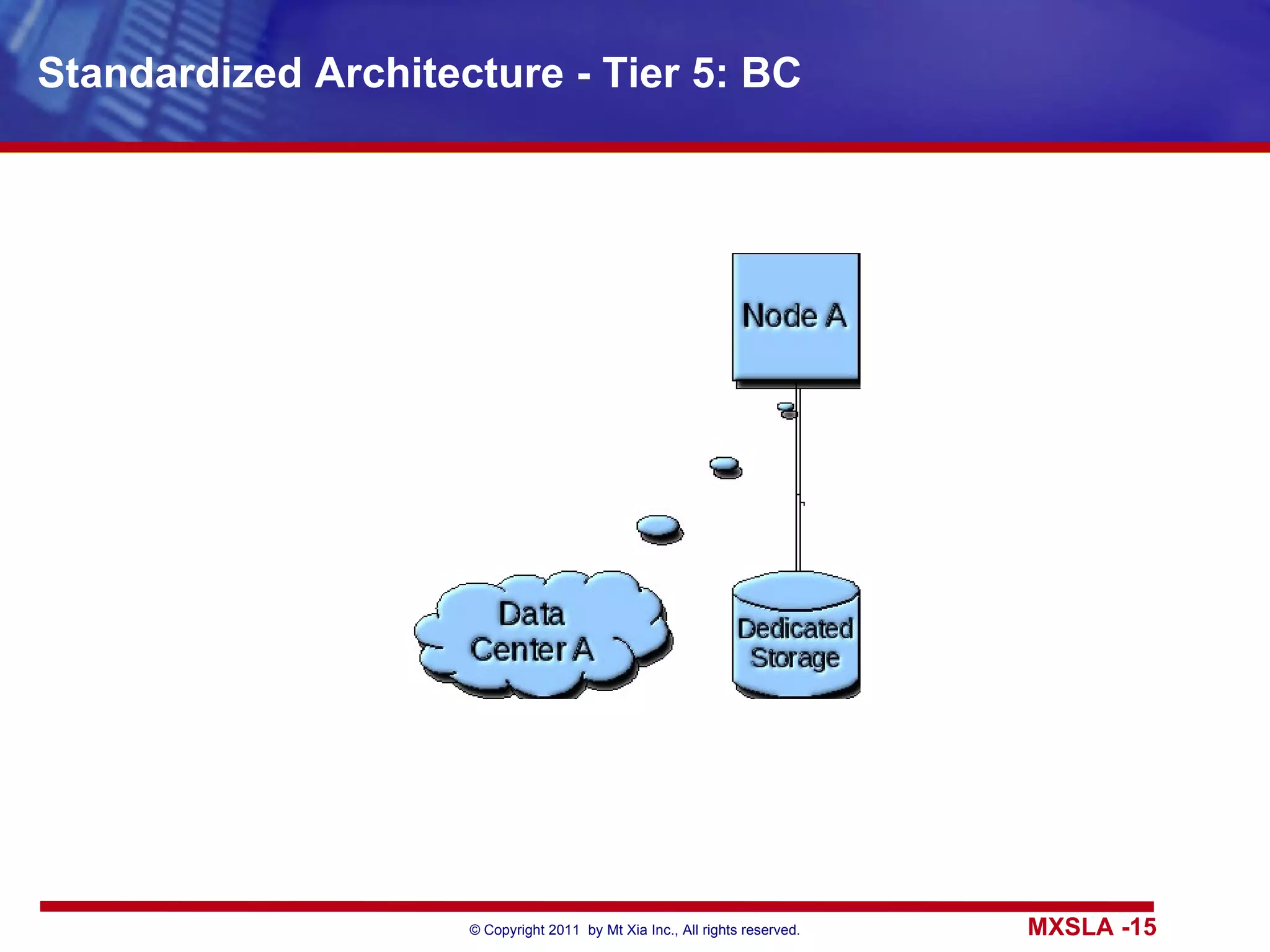 Standardized Architecture - Tier 5: BC

Node A

Data Center A

Dedicated Storage

© Copyright 2011 by Mt Xia Inc., All rights reserved.

MXSLA -15